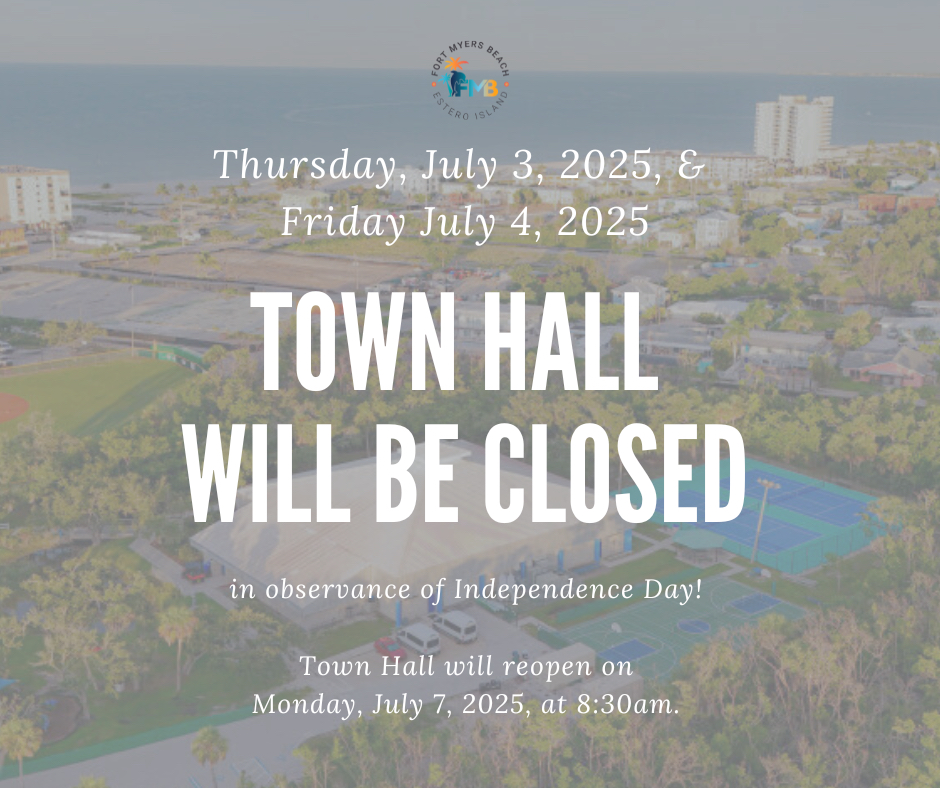 FORT MYERS BEACH
FMB
ESTERO ISLAND

Thursday, July 3, 2025, &
Friday July 4, 2025

TOWN HALL
WILL BE CLOSED

in observance of Independence Day!

Town Hall will reopen on
Monday, July 7, 2025, at 8:30am.